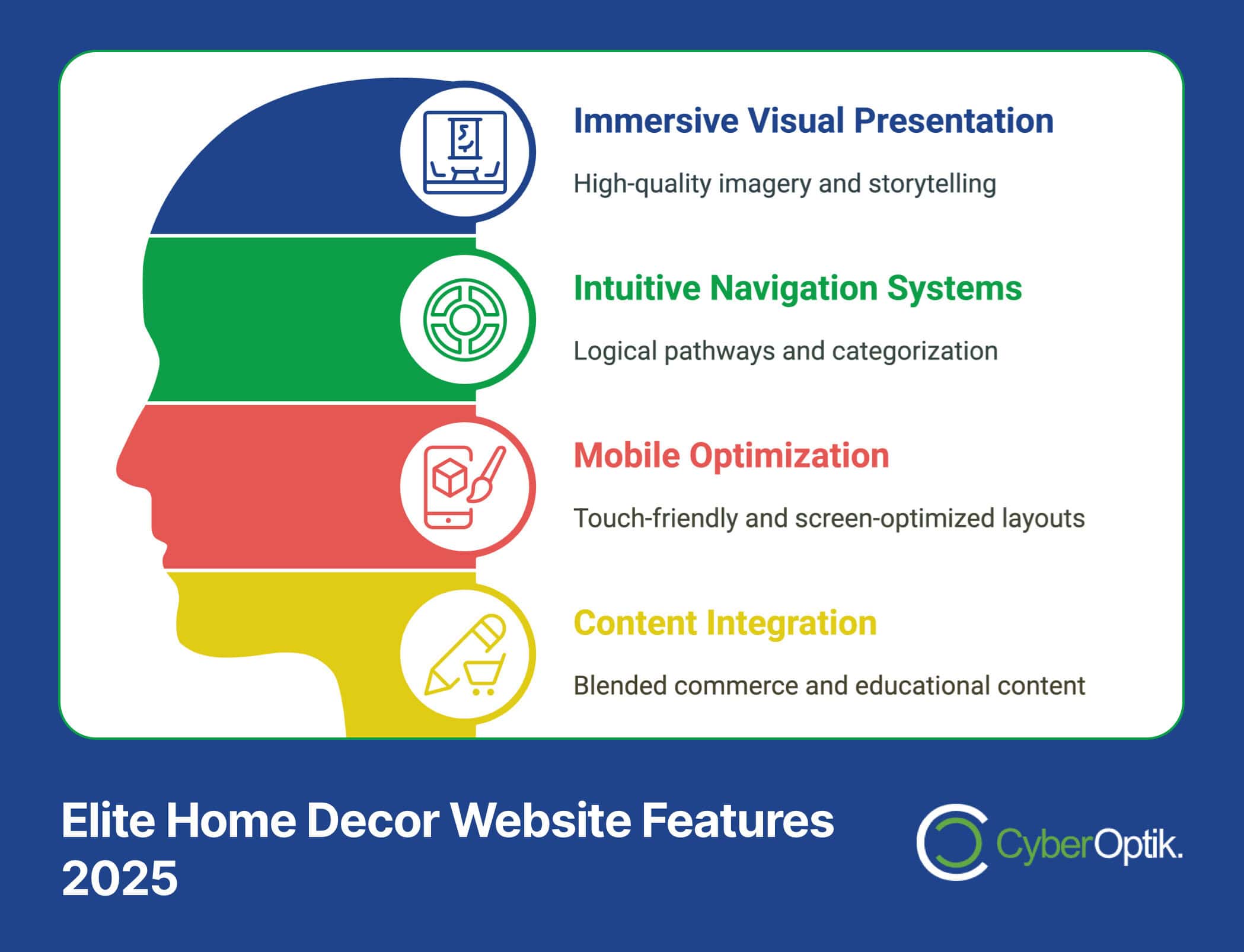 Immersive Visual Presentation

High-quality imagery and storytelling

Intuitive Navigation Systems

Logical pathways and categorization

Mobile Optimization

Touch-friendly and screen-optimized layouts

Content Integration

Blended commerce and educational content

Elite Home Decor Website Features 2025

CyberOptik.